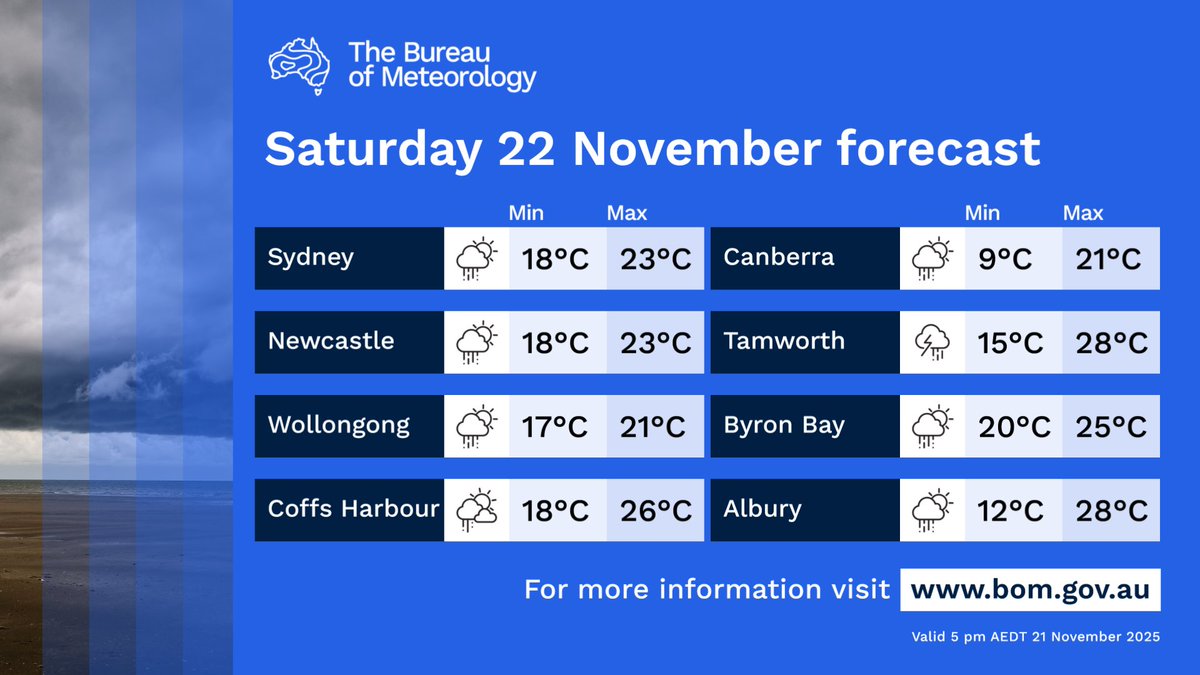 The Bureau of Meteorology

Saturday 22 November forecast

| | Min | Max |
|---|---|---|
| Sydney | 18°C | 23°C |
| Newcastle | 18°C | 23°C |
| Wollongong | 17°C | 21°C |
| Coffs Harbour | 18°C | 26°C |

| | Min | Max |
|---|---|---|
| Canberra | 9°C | 21°C |
| Tamworth | 15°C | 28°C |
| Byron Bay | 20°C | 25°C |
| Albury | 12°C | 28°C |

For more information visit www.bom.gov.au

Valid 5 pm AEDT 21 November 2025